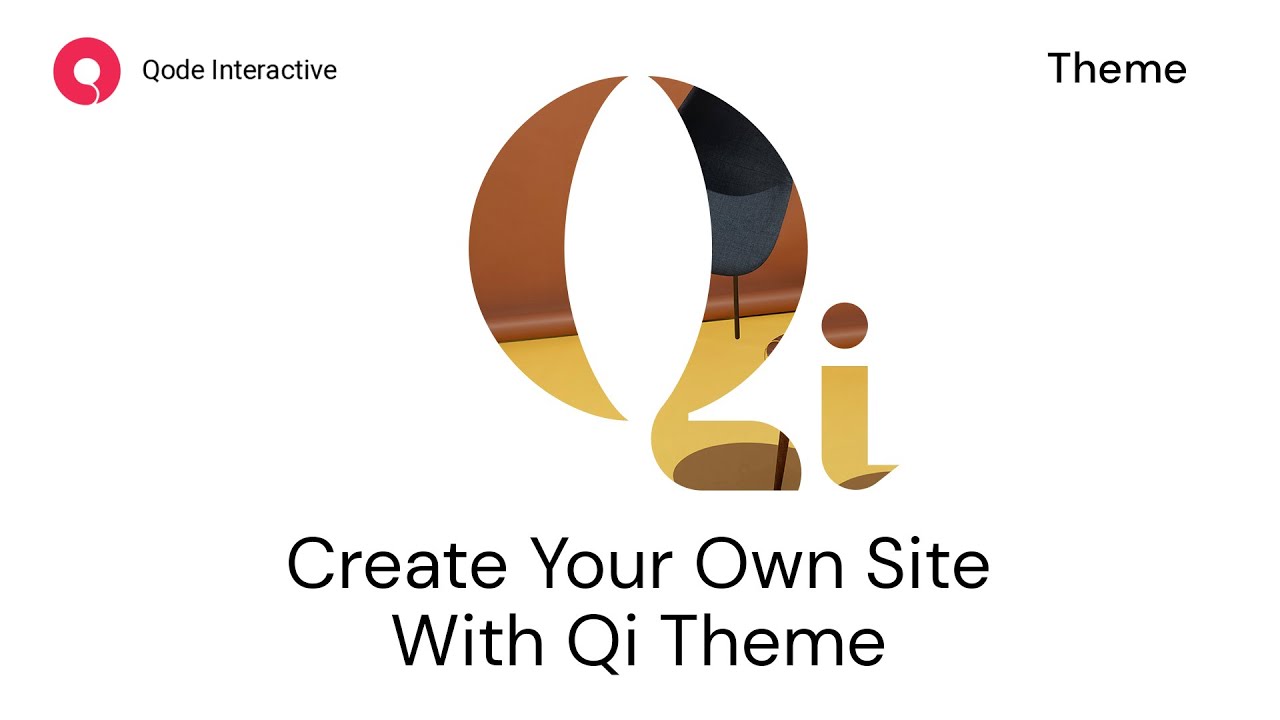 Qode Interactive

Theme

Qi

Create Your Own Site
With Qi Theme